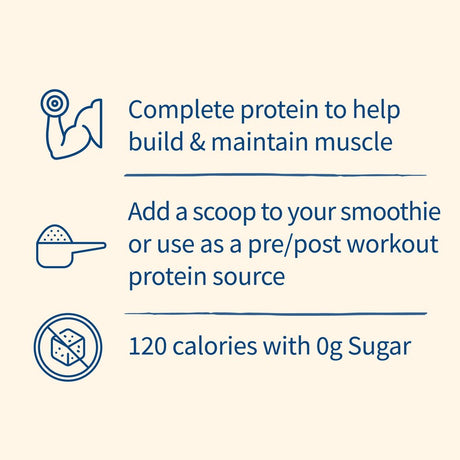 Complete protein to help build & maintain muscle

Add a scoop to your smoothie or use as a pre/post workout protein source

120 calories with 0g Sugar